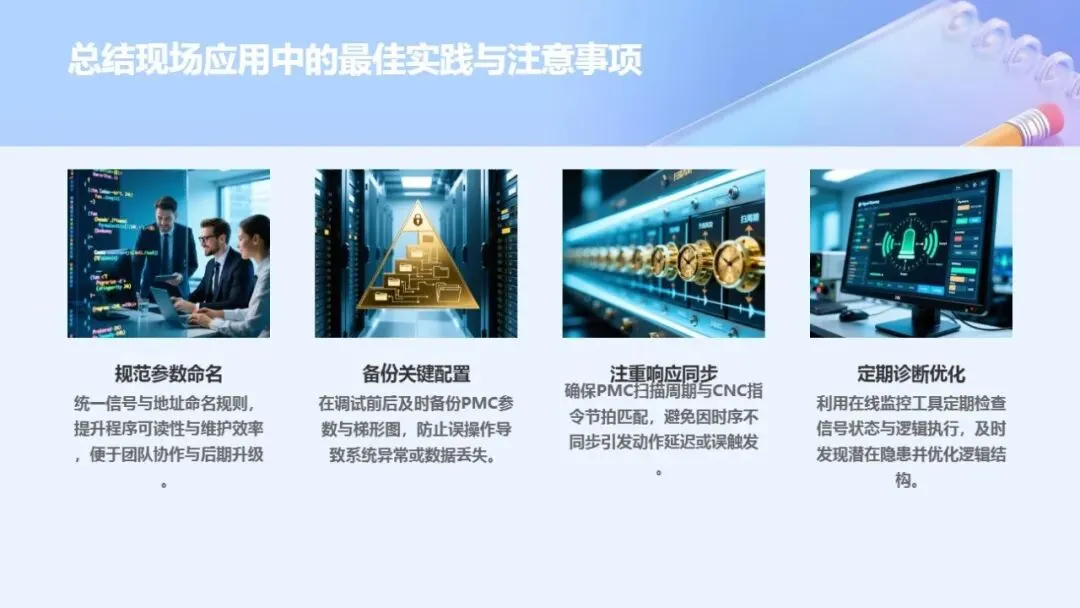 总结现场应用中的最佳实践与注意事项

规范参数命名

统一信号与地址命名规则，提升程序可读性与维护效率，便于团队协作与后期升级。

备份关键配置

在调试前后及时备份PMC参数与梯形图，防止误操作导致系统异常或数据丢失。

注重响应同步

确保PMC扫描周期与CNC指令节拍匹配，避免因时序不同步引发动作延迟或误触发。

定期诊断优化

利用在线监控工具定期检查信号状态与逻辑执行，及时发现潜在隐患并优化逻辑结构。